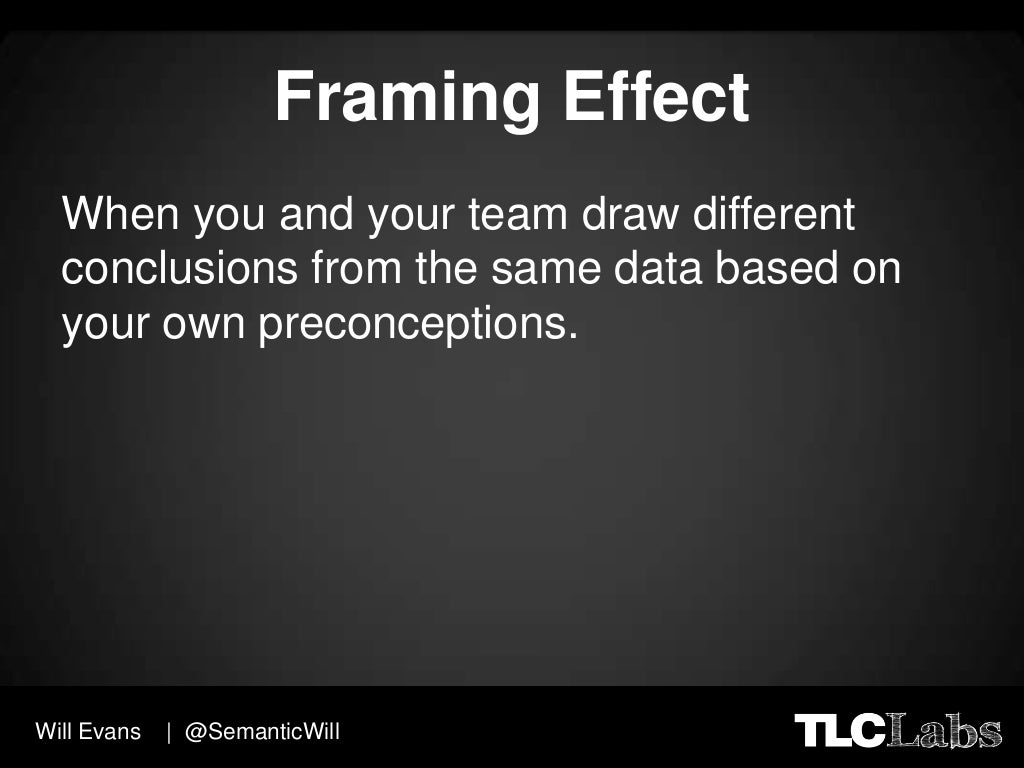 Framing Effect

When you and your team draw different conclusions from the same data based on your own preconceptions.

Will Evans | @SemanticWill

TLCLabs